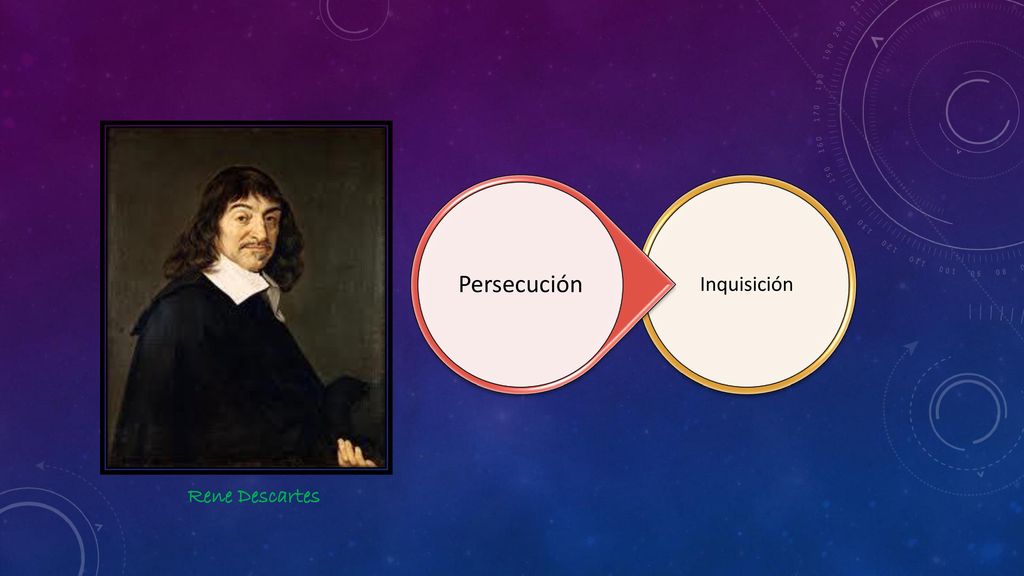 Persecución

Inquisición

Rene Descartes